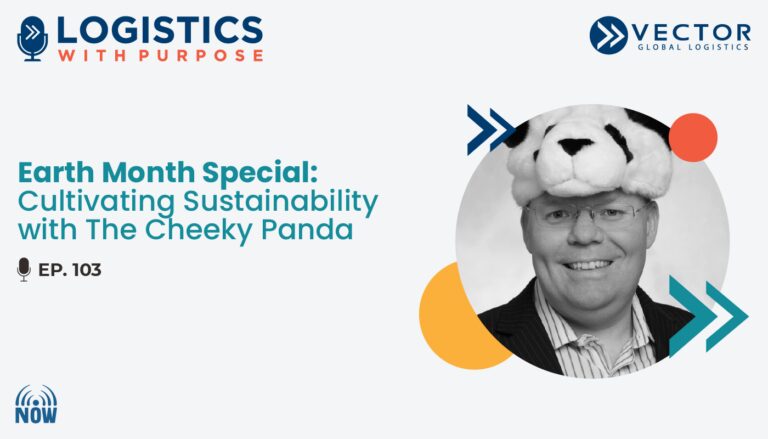 LOGISTICS WITH PURPOSE

VECTOR GLOBAL LOGISTICS

Earth Month Special: Cultivating Sustainability with The Cheeky Panda

EP. 103

NOW